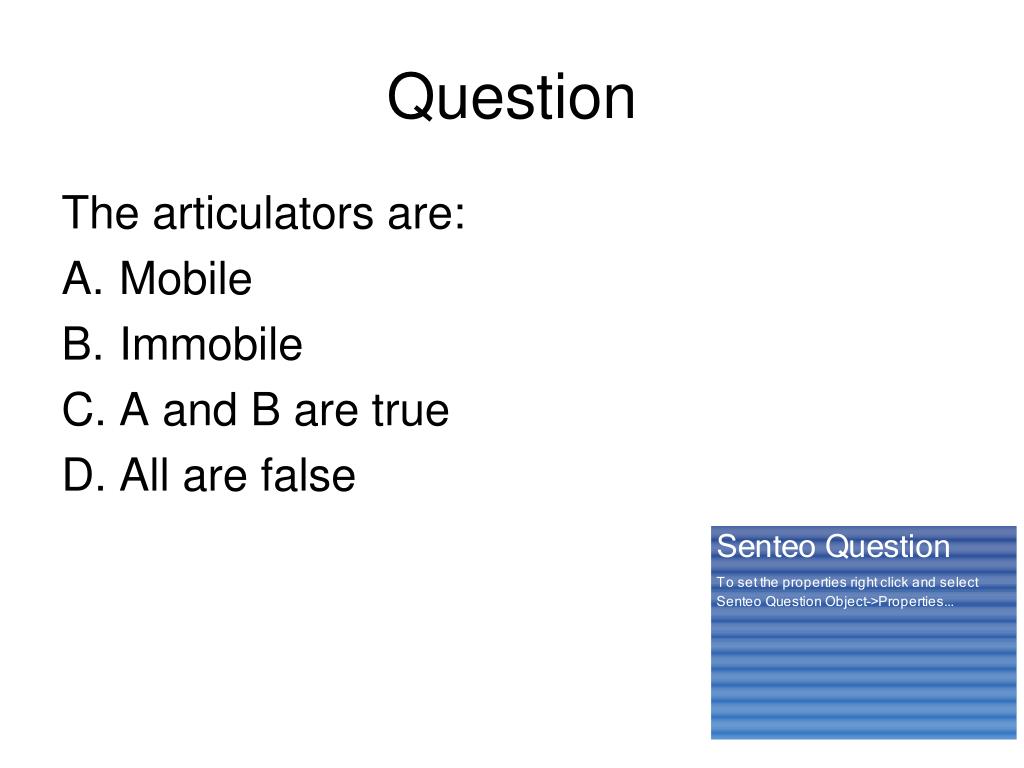 Question

The articulators are:
A. Mobile
B. Immobile
C. A and B are true
D. All are false

Senteo Question
To set the properties right click and select Senteo Question Object->Properties...